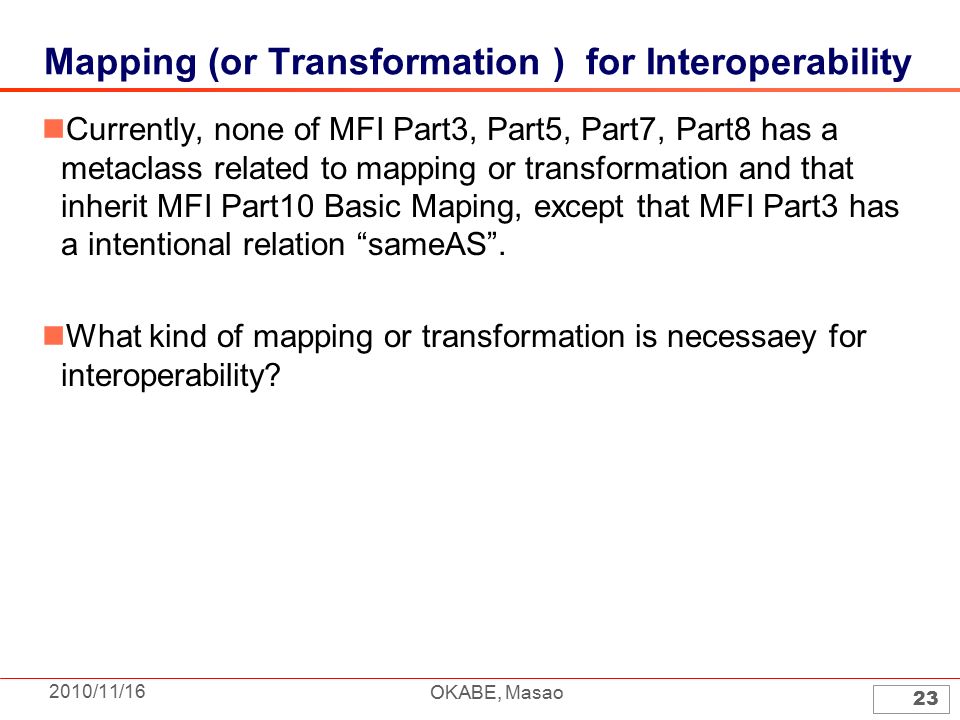 Mapping (or Transformation ) for Interoperability

Currently, none of MFI Part3, Part5, Part7, Part8 has a metaclass related to mapping or transformation and that inherit MFI Part10 Basic Maping, except that MFI Part3 has a intentional relation “sameAS”.

What kind of mapping or transformation is necessaey for interoperability?

2010/11/16

OKABE, Masao

23